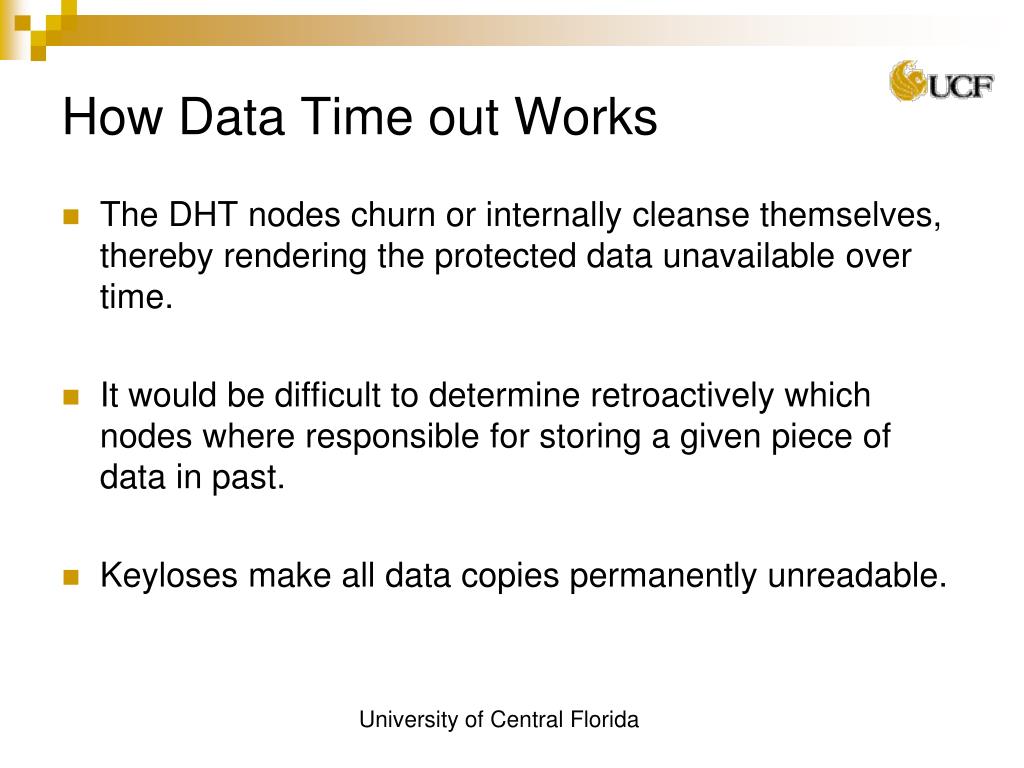 UCF

How Data Time out Works

The DHT nodes churn or internally cleanse themselves, thereby rendering the protected data unavailable over time.

It would be difficult to determine retroactively which nodes where responsible for storing a given piece of data in past.

Keyloses make all data copies permanently unreadable.

University of Central Florida